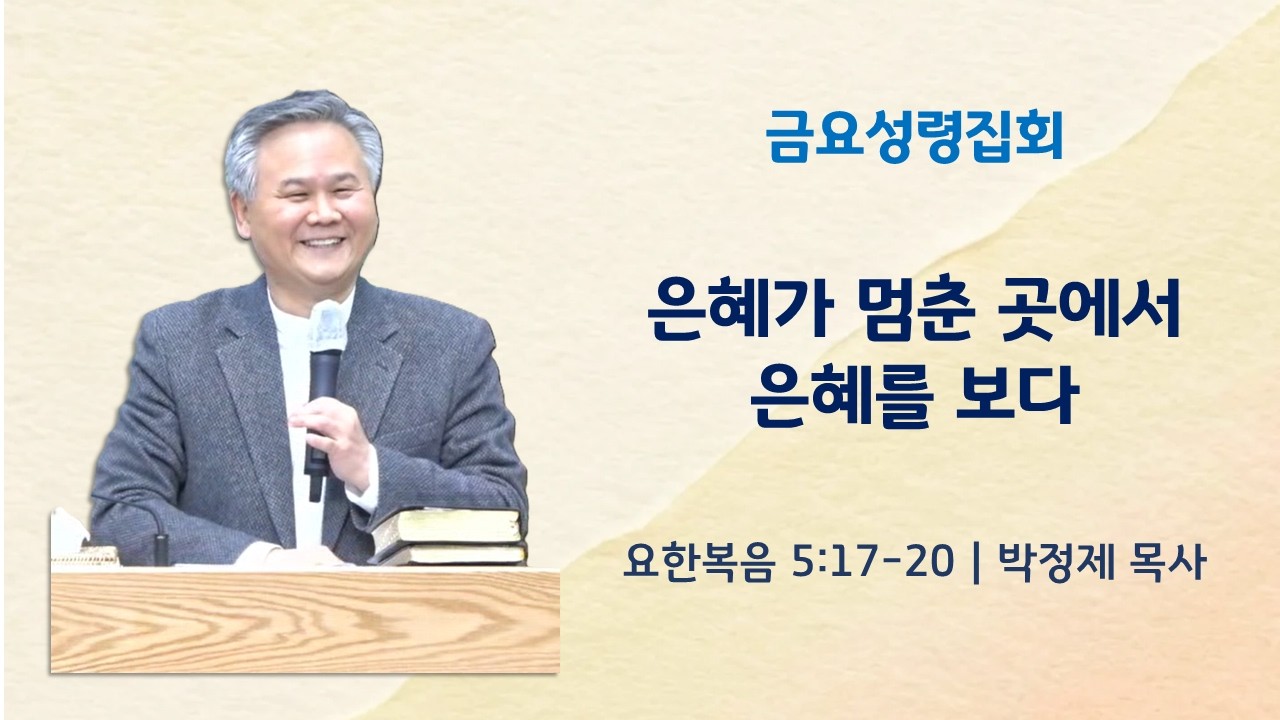 금요성령집회

은혜가 멈춘 곳에서
은혜를 보다

요한복음 5:17-20 | 박정제 목사